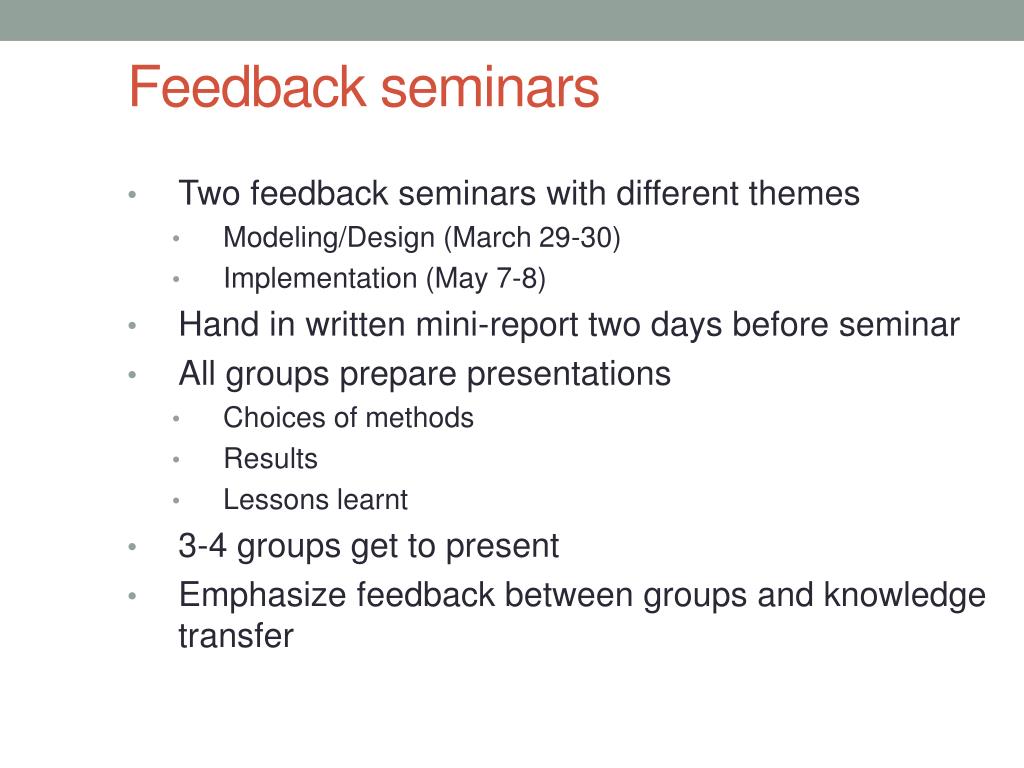 Feedback seminars

• Two feedback seminars with different themes
  • Modeling/Design (March 29-30)
  • Implementation (May 7-8)
• Hand in written mini-report two days before seminar
• All groups prepare presentations
  • Choices of methods
  • Results
  • Lessons learnt
• 3-4 groups get to present
• Emphasize feedback between groups and knowledge transfer